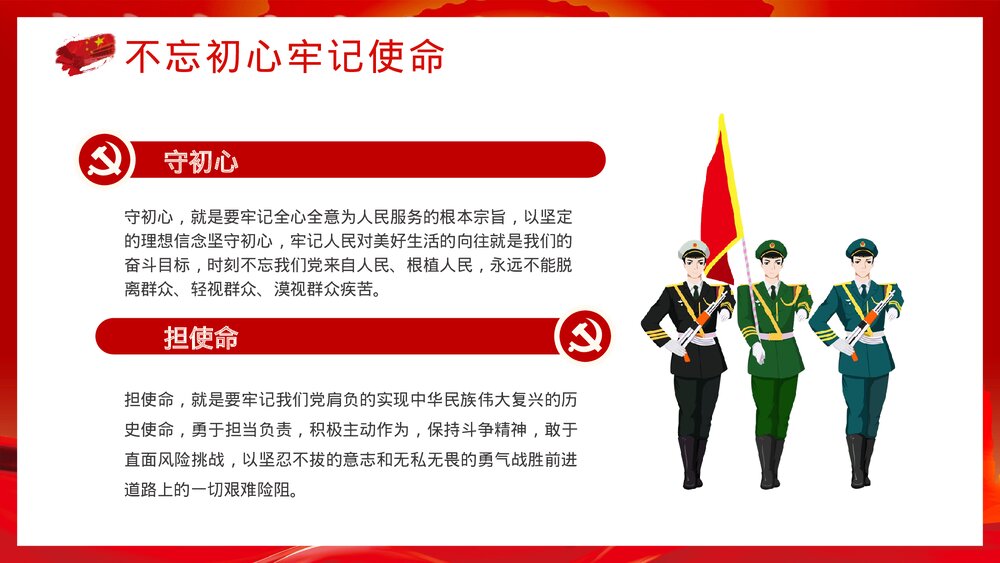 不忘初心牢记使命

守初心

守初心，就是要牢记全心全意为人民服务的根本宗旨，以坚定的理想信念坚守初心，牢记人民对美好生活的向往就是我们的奋斗目标，时刻不忘我们党来自人民、根植人民，永远不能脱离群众、轻视群众、漠视群众疾苦。

担使命

担使命，就是要牢记我们党肩负的实现中华民族伟大复兴的历史使命，勇于担当负责，积极主动作为，保持斗争精神，敢于直面风险挑战，以坚忍不拔的意志和无私无畏的勇气战胜前进道路上的一切艰难险阻。